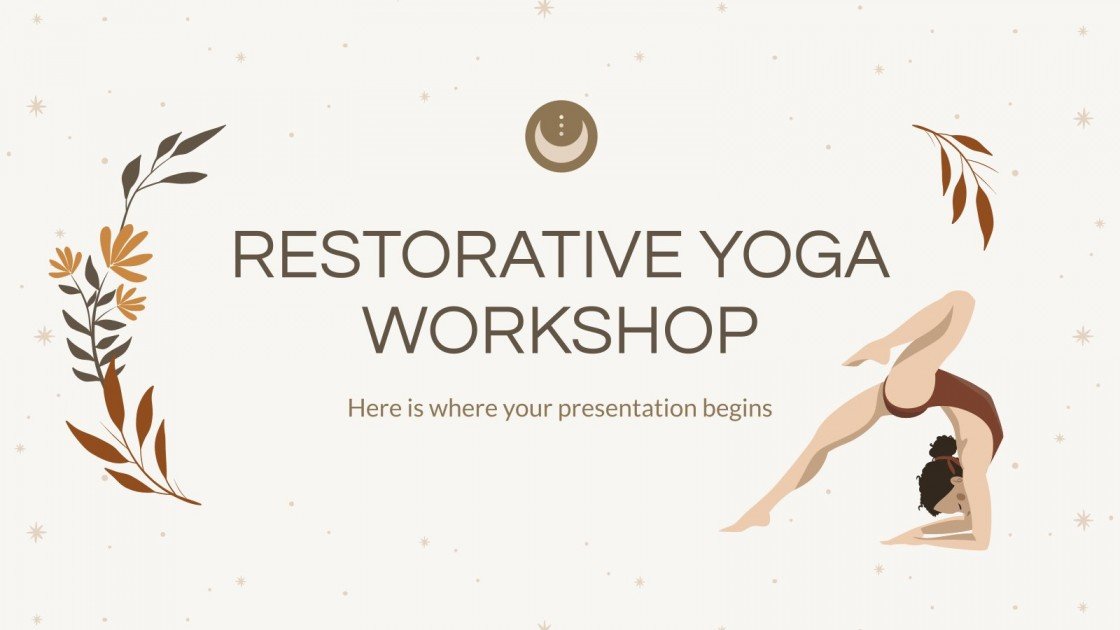 RESTORATIVE YOGA WORKSHOP

Here is where your presentation begins